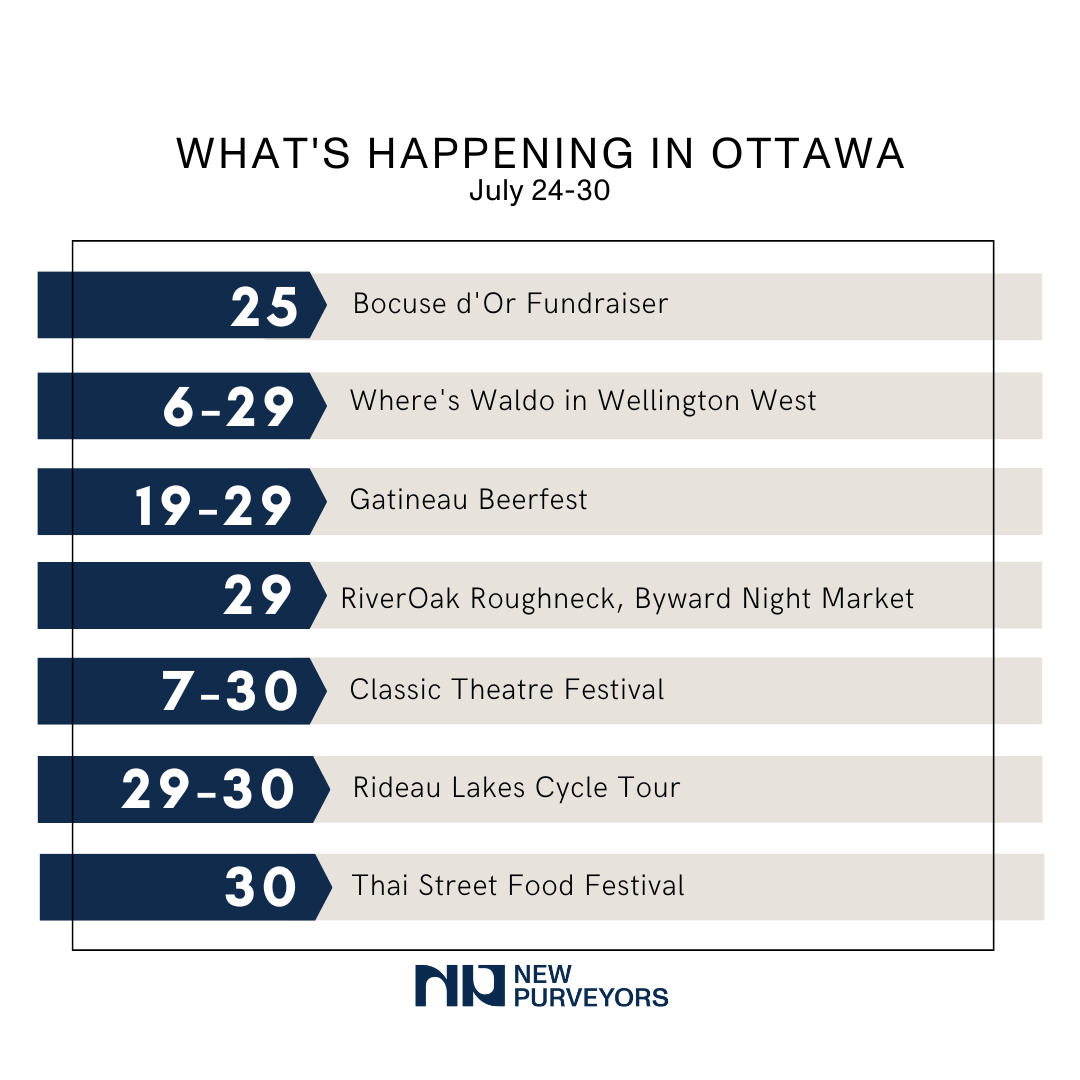 WHAT'S HAPPENING IN OTTAWA
July 24-30

25 Bocuse d'Or Fundraiser

6-29 Where's Waldo in Wellington West

19-29 Gatineau Beerfest

29 RiverOak Roughneck, Byward Night Market

7-30 Classic Theatre Festival

29-30 Rideau Lakes Cycle Tour

30 Thai Street Food Festival

NEW PURVEYORS